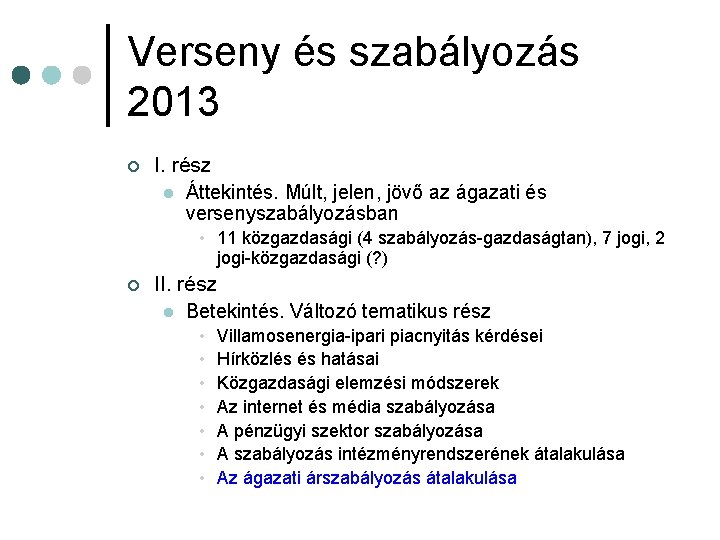 Verseny és szabályozás 2013

I. rész

Áttekintés. Múlt, jelen, jövő az ágazati és versenyszabályozásban

11 közgazdasági (4 szabályozás-gazdaságtan), 7 jogi, 2 jogi-közgazdasági (?)

II. rész

Betekintés. Változó tematikus rész

Villamosenergia-ipari piacnyitás kérdései

Hírközlés és hatásai

Közgazdasági elemzési módszerek

Az internet és média szabályozása

A pénzügyi szektor szabályozása

A szabályozás intézményrendszerének átalakulása

Az ágazati árszabályozás átalakulása